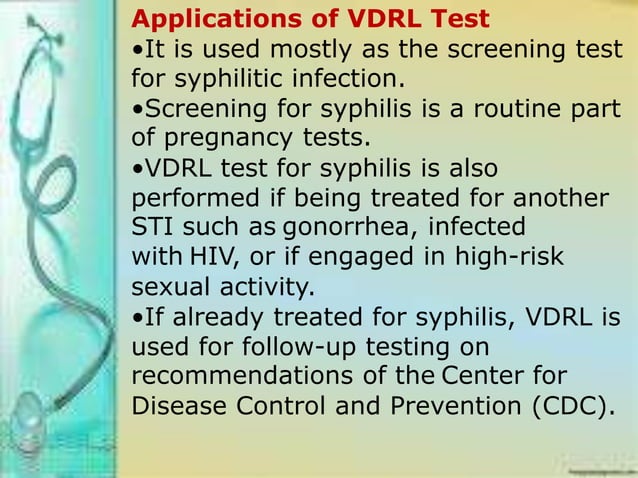 Applications of VDRL Test

•It is used mostly as the screening test for syphilitic infection.

•Screening for syphilis is a routine part of pregnancy tests.

•VDRL test for syphilis is also performed if being treated for another STI such as gonorrhea, infected with HIV, or if engaged in high-risk sexual activity.

•If already treated for syphilis, VDRL is used for follow-up testing on recommendations of the Center for Disease Control and Prevention (CDC).